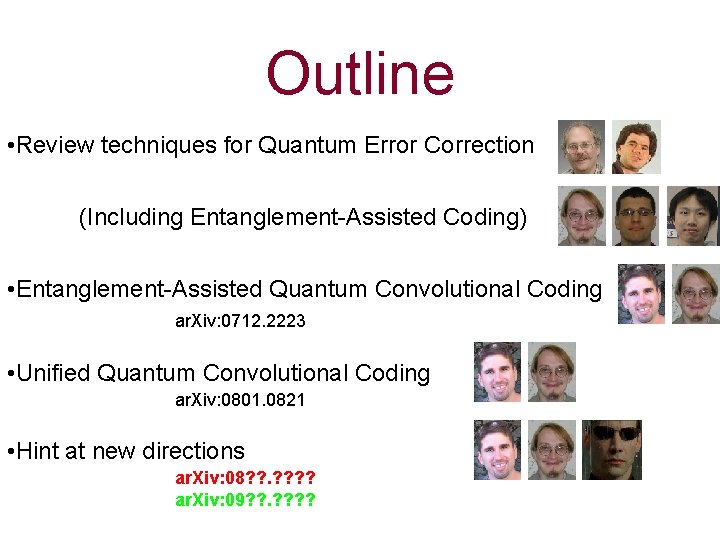 Outline

•Review techniques for Quantum Error Correction

(Including Entanglement-Assisted Coding)

•Entanglement-Assisted Quantum Convolutional Coding
arXiv:0712.2223

•Unified Quantum Convolutional Coding
arXiv:0801.0821

•Hint at new directions
arXiv:08??.????
arXiv:09??.????